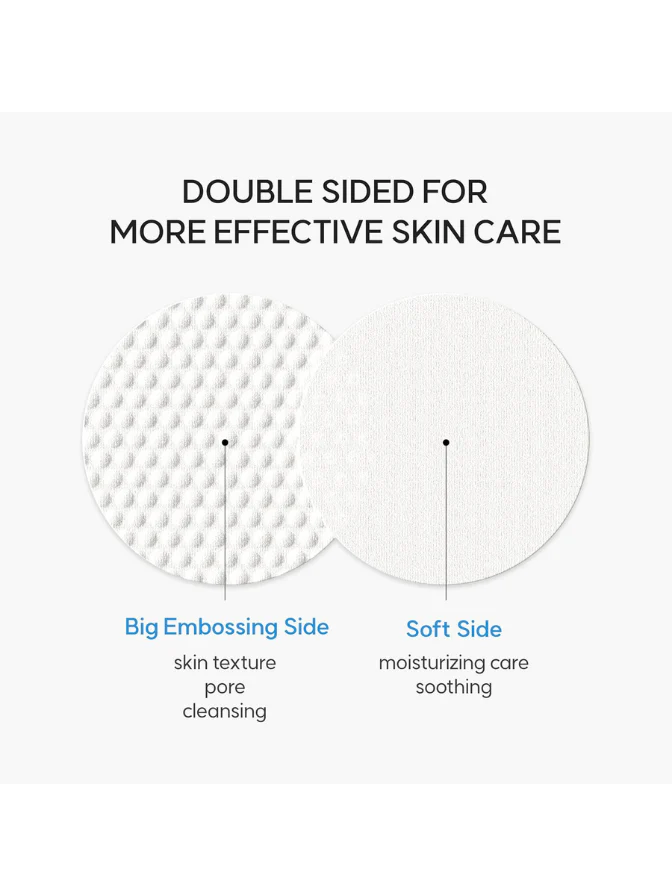 DOUBLE SIDED FOR MORE EFFECTIVE SKIN CARE

Big Embossing Side
skin texture
pore
cleansing

Soft Side
moisturizing care
soothing